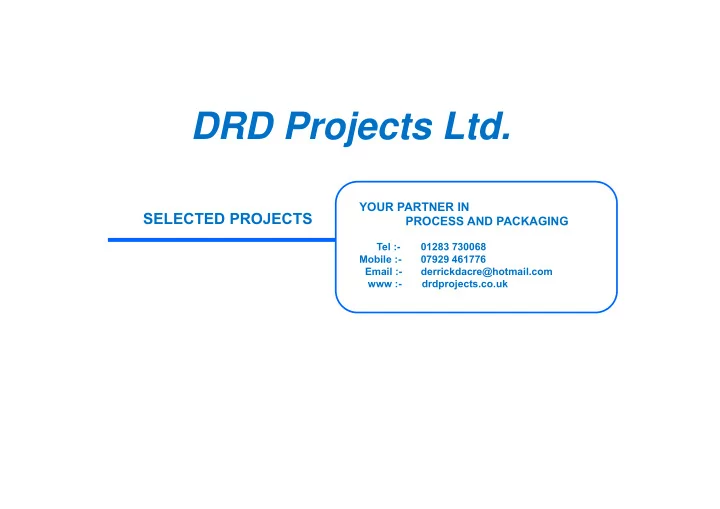 DRD Projects Ltd.

SELECTED PROJECTS

YOUR PARTNER IN
PROCESS AND PACKAGING

Tel :- 01283 730068
Mobile :- 07929 461776
Email :- derrickdacre@hotmail.com
www :- drdprojects.co.uk